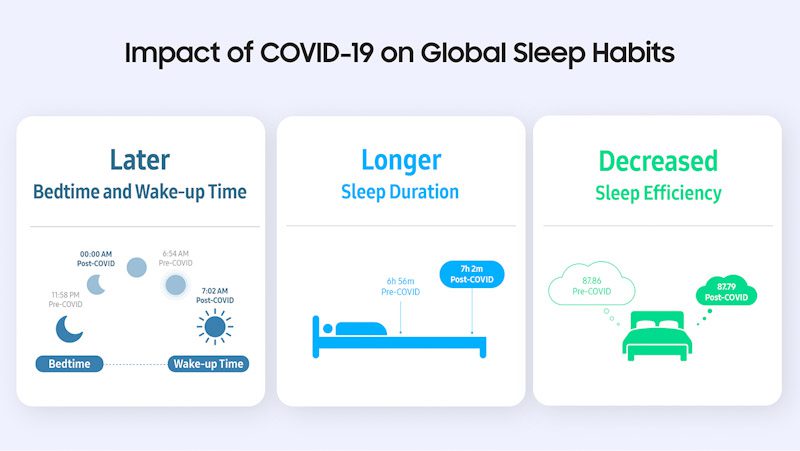 Impact of COVID-19 on Global Sleep Habits

Later
Bedtime and Wake-up Time

00:00 AM
Post-COVID

6:54 AM
Pre-COVID

11:58 PM
Pre-COVID

7:02 AM
Post-COVID

Bedtime

Wake-up Time

Longer
Sleep Duration

6h 56m
Pre-COVID

7h 2m
Post-COVID

Decreased
Sleep Efficiency

87.86
Pre-COVID

87.79
Post-COVID